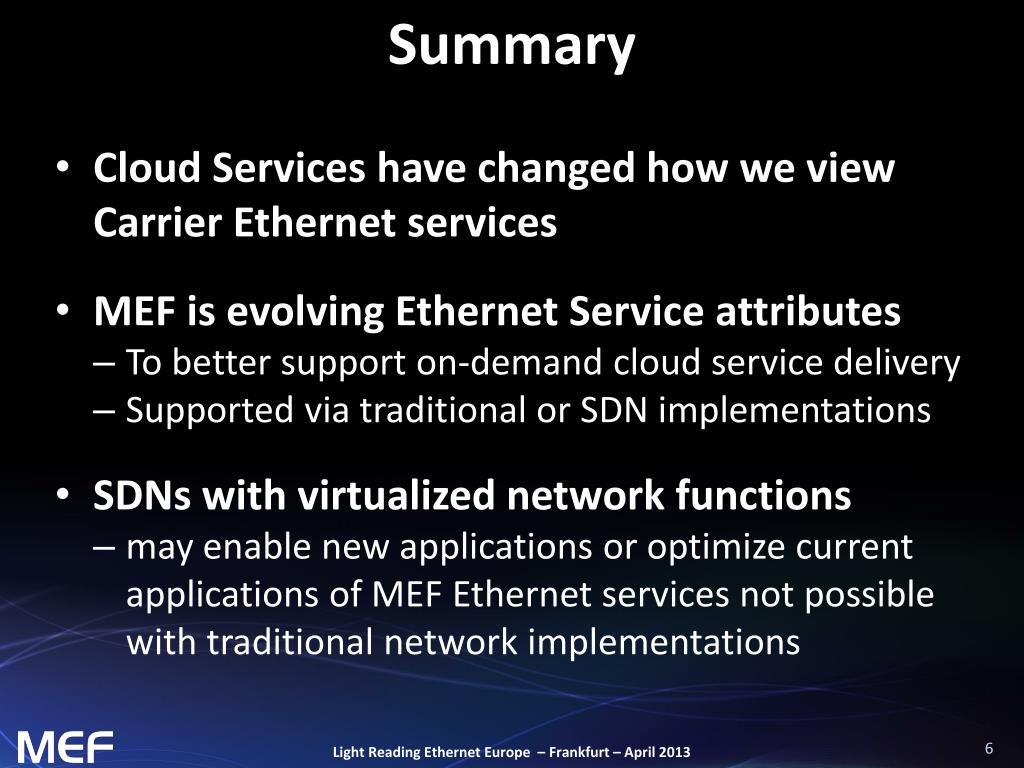 Summary

• Cloud Services have changed how we view Carrier Ethernet services

• MEF is evolving Ethernet Service attributes
– To better support on-demand cloud service delivery
– Supported via traditional or SDN implementations

• SDNs with virtualized network functions
– may enable new applications or optimize current applications of MEF Ethernet services not possible with traditional network implementations

MEF

Light Reading Ethernet Europe – Frankfurt – April 2013

6